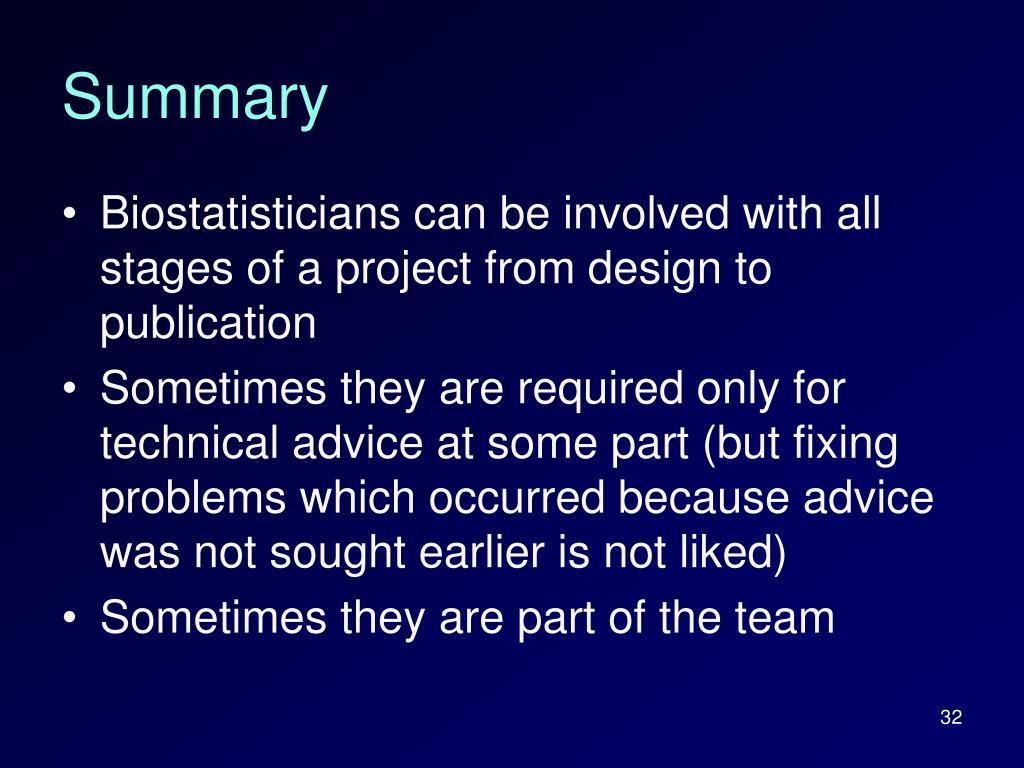 Summary

• Biostatisticians can be involved with all stages of a project from design to publication
• Sometimes they are required only for technical advice at some part (but fixing problems which occurred because advice was not sought earlier is not liked)
• Sometimes they are part of the team

32